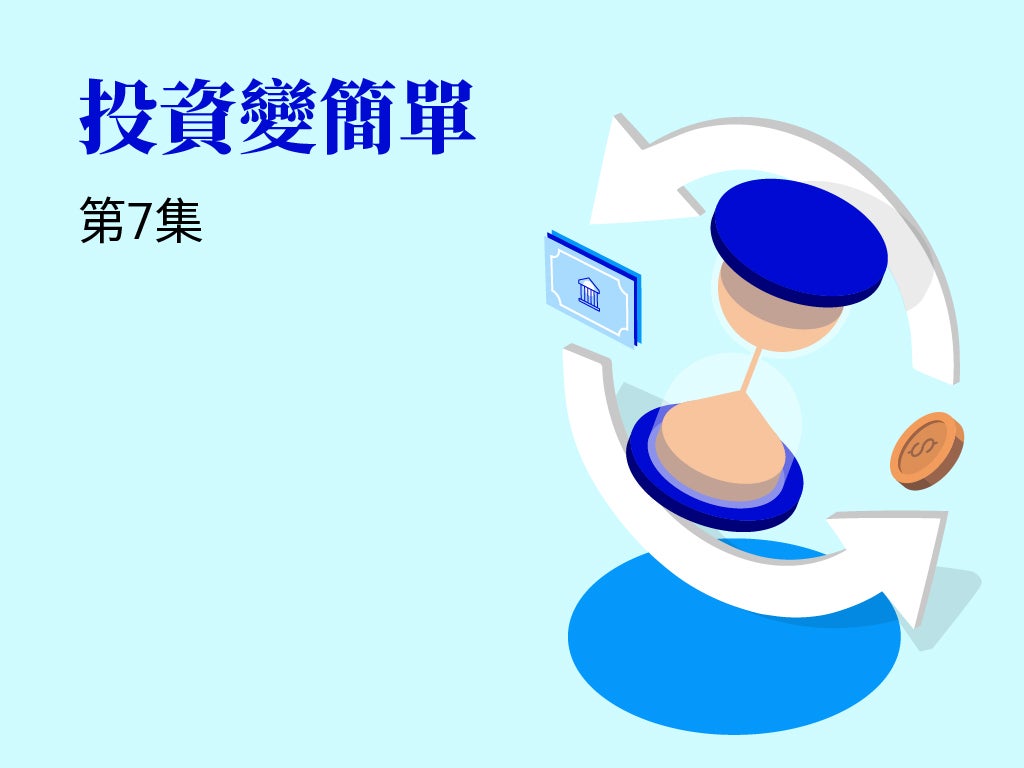 投資變簡單

第7集